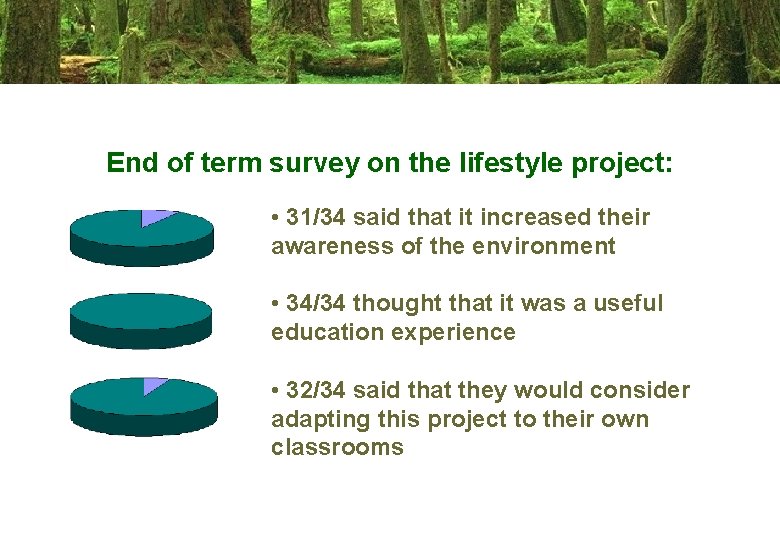 End of term survey on the lifestyle project:

• 31/34 said that it increased their awareness of the environment

• 34/34 thought that it was a useful education experience

• 32/34 said that they would consider adapting this project to their own classrooms